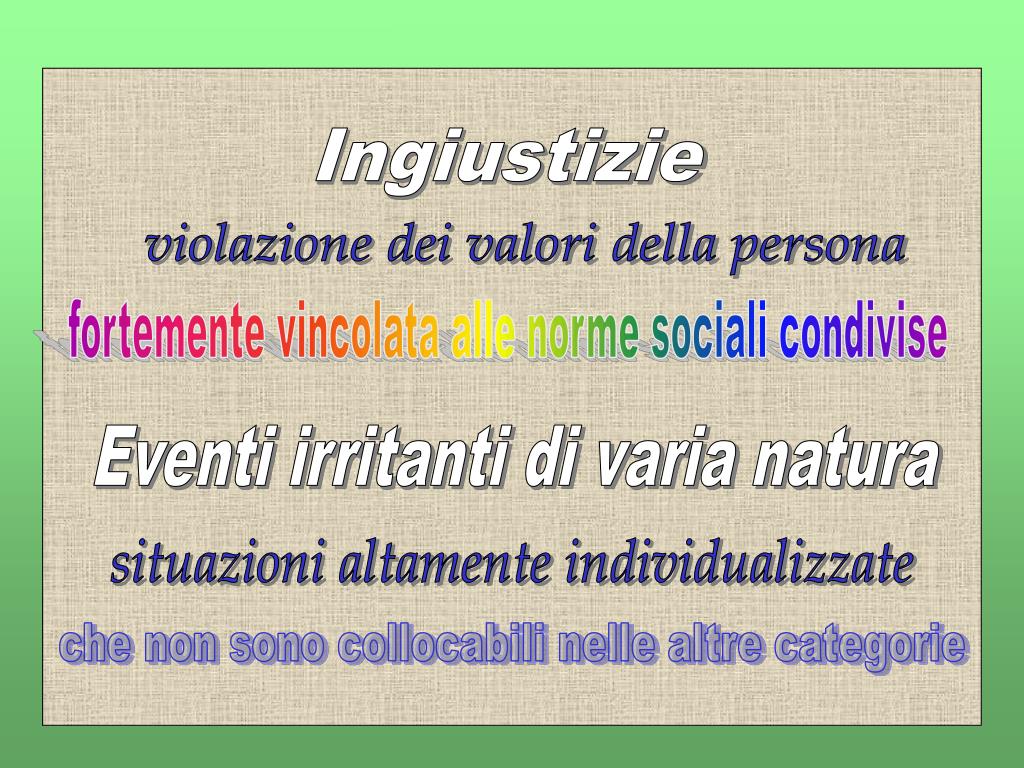 Ingiustizie

violazione dei valori della persona

fortemente vincolata alle norme sociali condivise

Eventi irritanti di varia natura

situazioni altamente individualizzate

che non sono collocabili nelle altre categorie